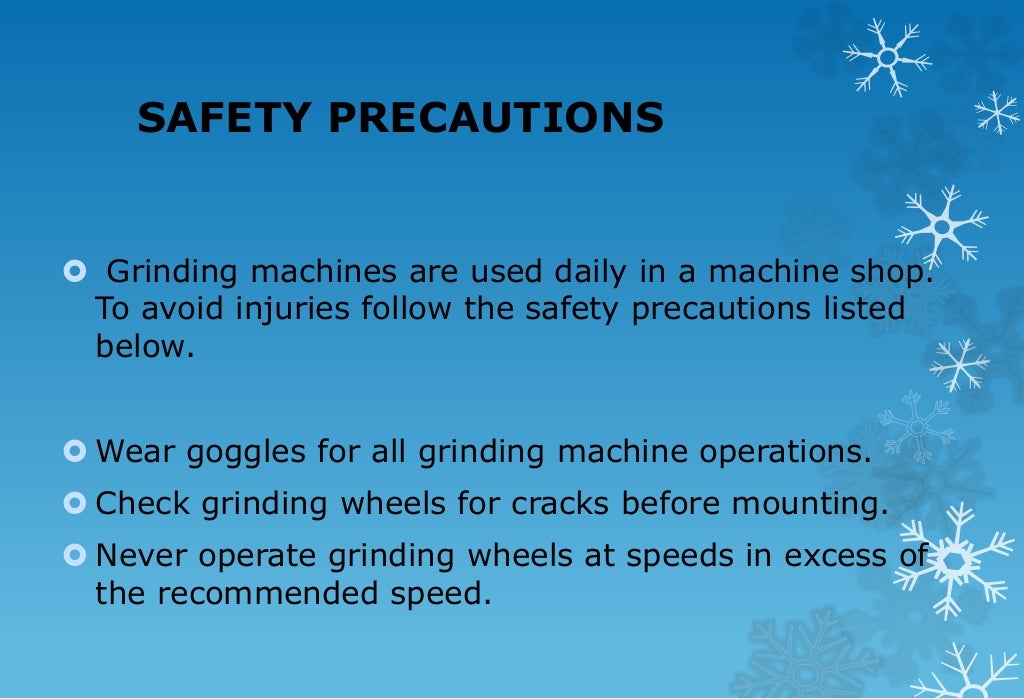 SAFETY PRECAUTIONS

Grinding machines are used daily in a machine shop. To avoid injuries follow the safety precautions listed below.

Wear goggles for all grinding machine operations.

Check grinding wheels for cracks before mounting.

Never operate grinding wheels at speeds in excess of the recommended speed.